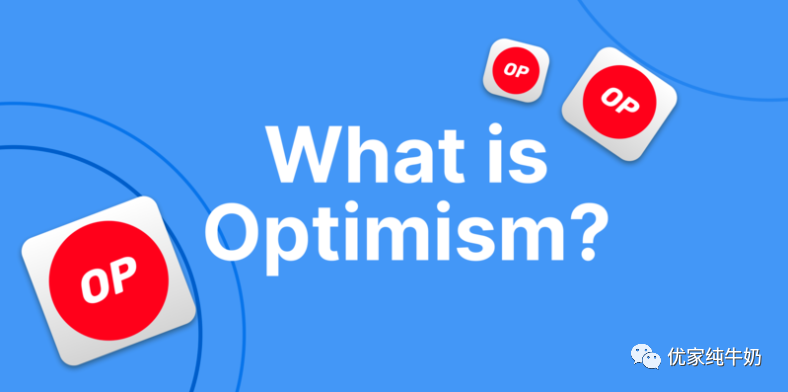 OP

OP

What is Optimism?

OP

优家纯牛奶